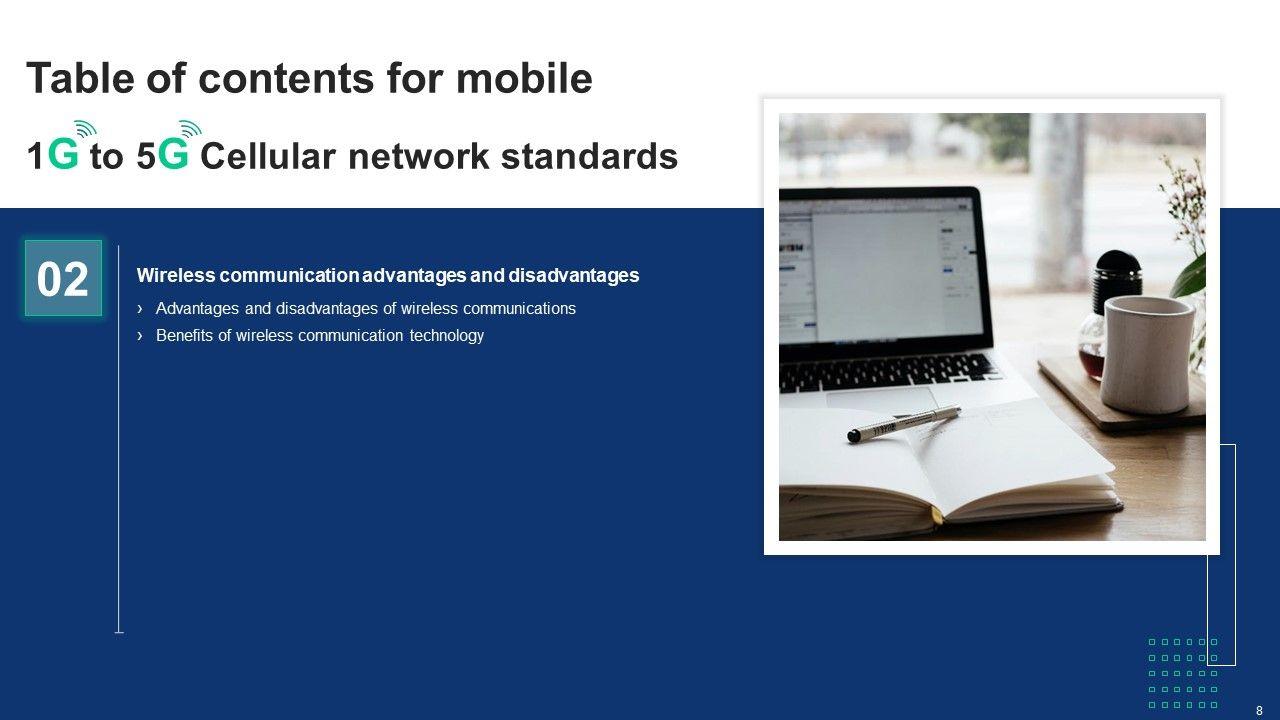 Table of contents for mobile

1G to 5G Cellular network standards

02

Wireless communication advantages and disadvantages

› Advantages and disadvantages of wireless communications

› Benefits of wireless communication technology

8